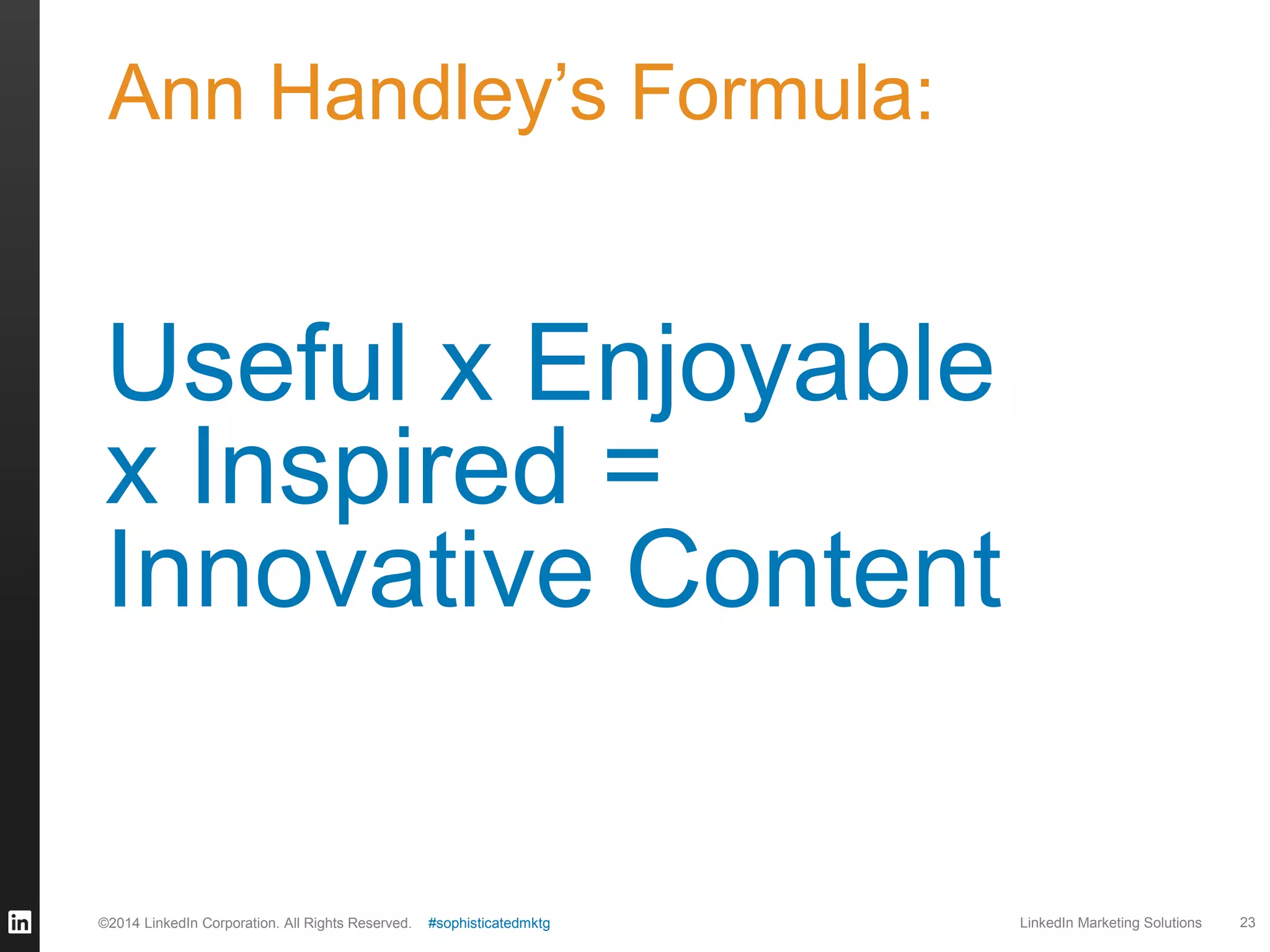 Ann Handley's Formula:

Useful x Enjoyable x Inspired = Innovative Content

in

©2014 LinkedIn Corporation. All Rights Reserved. #sophisticatedmktg

LinkedIn Marketing Solutions 23